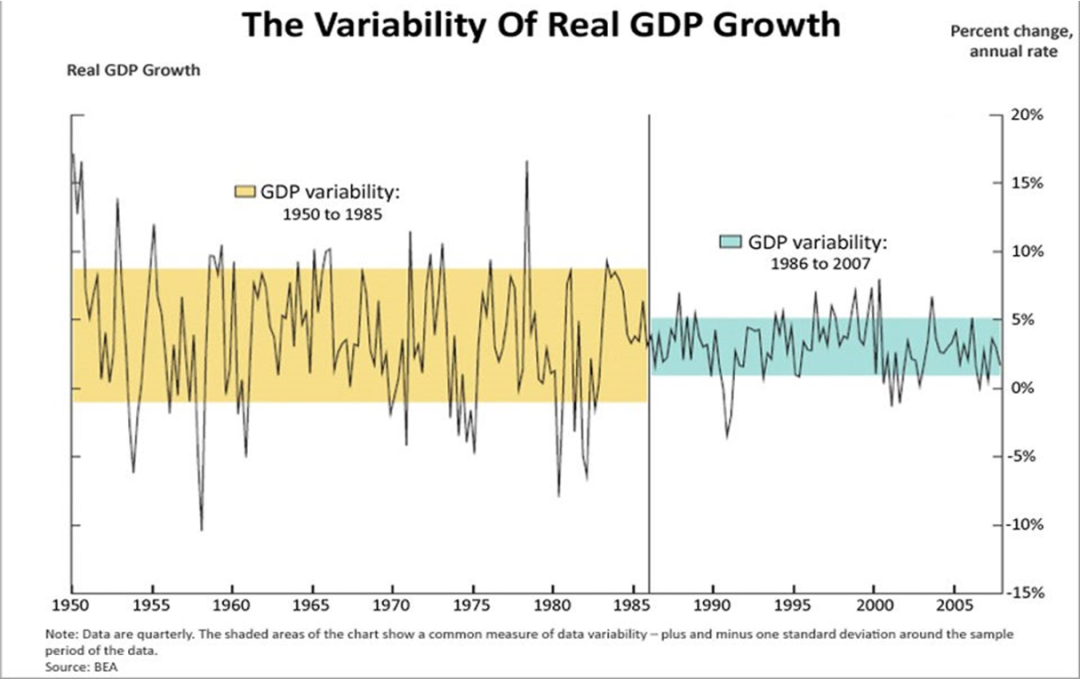 The Variability Of Real GDP Growth

Percent change, annual rate

Real GDP Growth

GDP variability: 1950 to 1985

GDP variability: 1986 to 2007

20%
15%
10%
5%
0%
-5%
-10%
-15%

1950 1955 1960 1965 1970 1975 1980 1985 1990 1995 2000 2005

Note: Data are quarterly. The shaded areas of the chart show a common measure of data variability – plus and minus one standard deviation around the sample period of the data.
Source: BEA